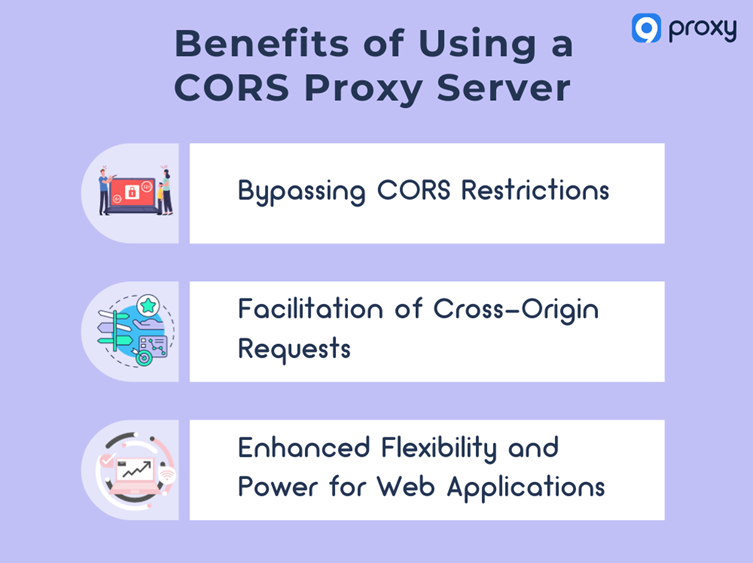 9 proxy

Benefits of Using a CORS Proxy Server

Bypassing CORS Restrictions

Facilitation of Cross-Origin Requests

Enhanced Flexibility and Power for Web Applications